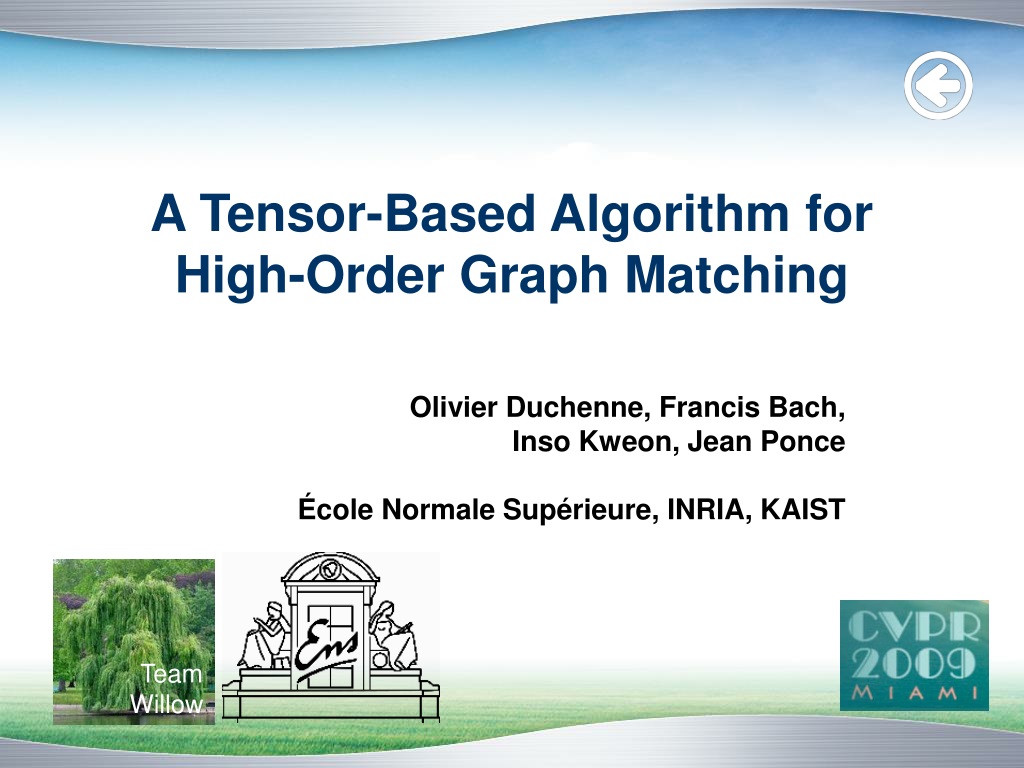 A Tensor-Based Algorithm for High-Order Graph Matching

Olivier Duchenne, Francis Bach, Inso Kweon, Jean Ponce

École Normale Supérieure, INRIA, KAIST

Team Willow

Ens

CVPR 2009 MIAMI